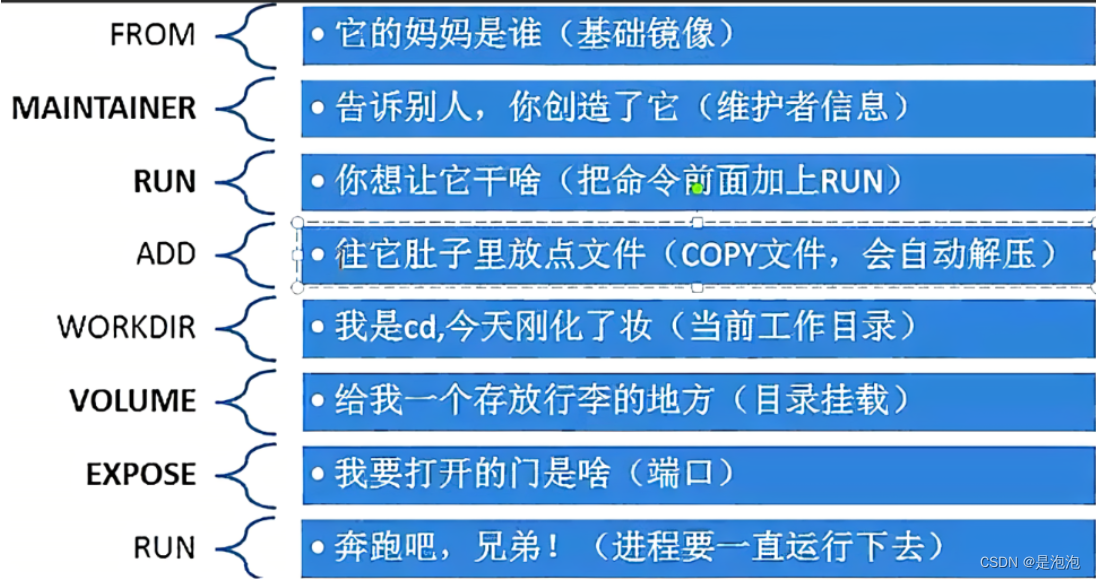 FROM
• 它的妈妈是谁（基础镜像）

MAINTAINER
• 告诉别人，你创造了它（维护者信息）

RUN
• 你想让它干啥（把命令前面加上RUN）

ADD
• 往它肚子里放点文件（COPY文件，会自动解压）

WORKDIR
• 我是cd,今天刚化了妆（当前工作目录）

VOLUME
• 给我一个存放行李的地方（目录挂载）

EXPOSE
• 我要打开的门是啥（端口）

RUN
• 奔跑吧，兄弟！（进程要一直运行下去）

CSDN @是泡泡